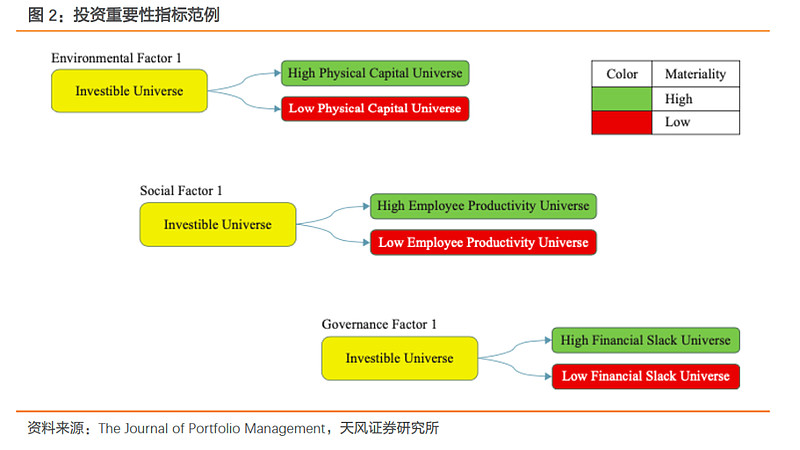 图 2：投资重要性指标范例

Environmental Factor 1

Investible Universe

High Physical Capital Universe

Low Physical Capital Universe

| Color | Materiality |
|---|---|
| | High |
| | Low |

Social Factor 1

Investible Universe

High Employee Productivity Universe

Low Employee Productivity Universe

Governance Factor 1

Investible Universe

High Financial Slack Universe

Low Financial Slack Universe

资料来源：The Journal of Portfolio Management，天风证券研究所